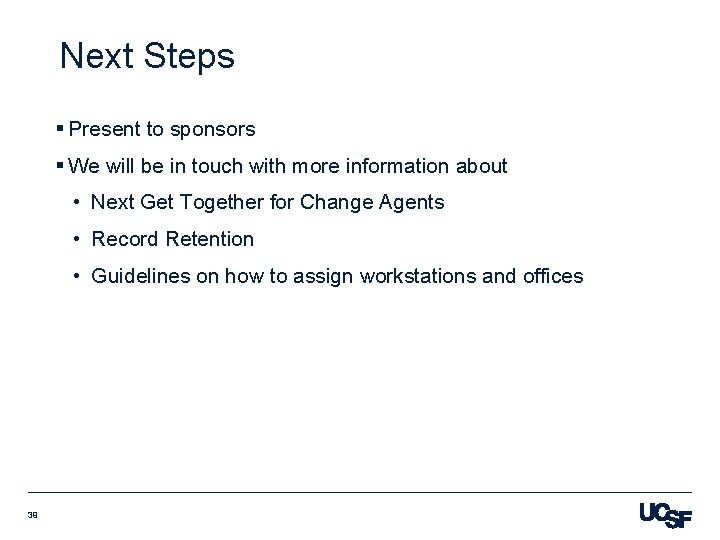 Next Steps

▪ Present to sponsors

▪ We will be in touch with more information about

• Next Get Together for Change Agents

• Record Retention

• Guidelines on how to assign workstations and offices

39

UCSF